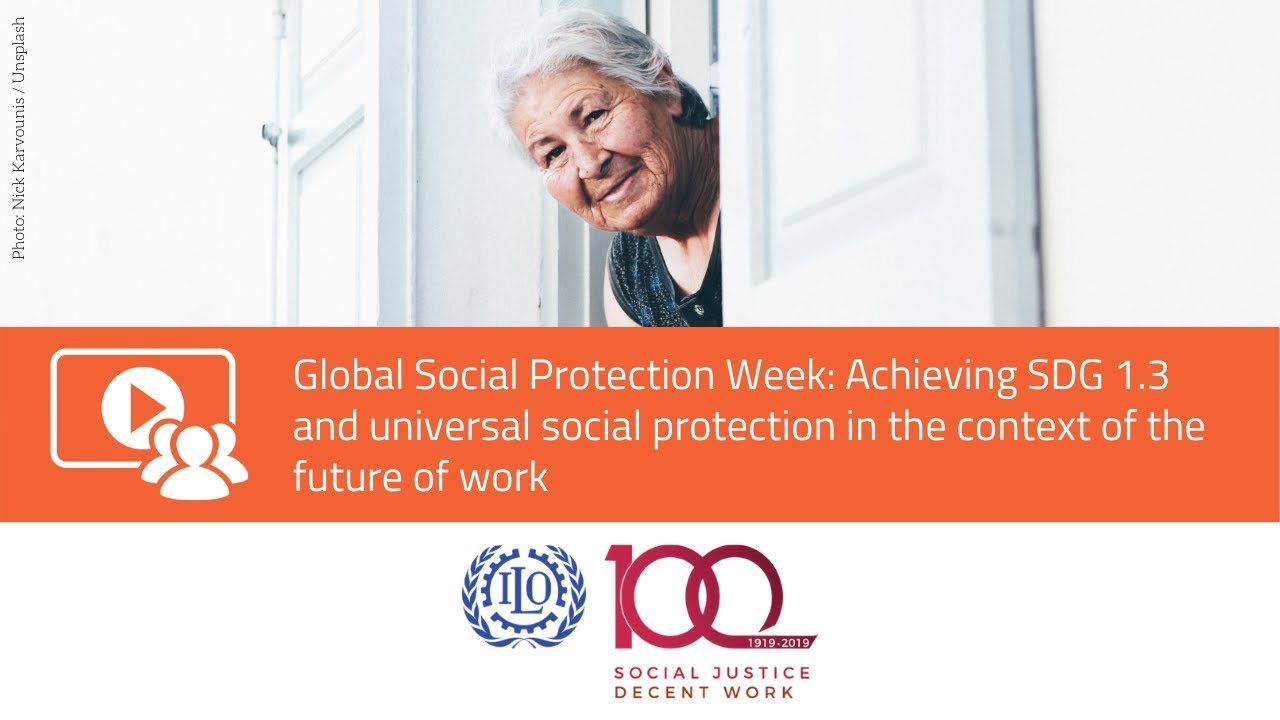 Photo: Nick Karvounis / Unsplash

Global Social Protection Week: Achieving SDG 1.3 and universal social protection in the context of the future of work

ILO

100
1919-2019
SOCIAL JUSTICE
DECENT WORK